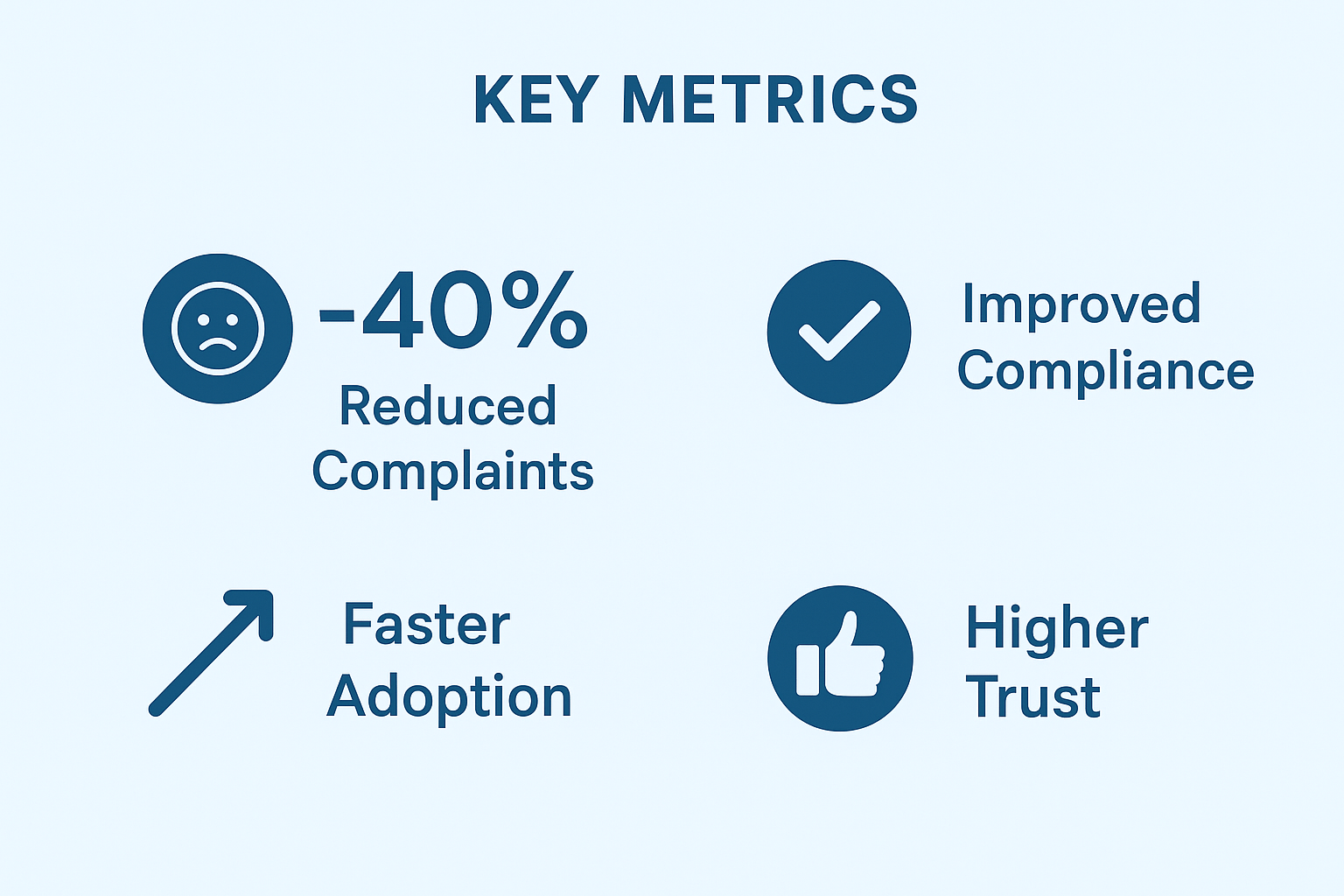 KEY METRICS

-40%
Reduced Complaints

Improved Compliance

Faster Adoption

Higher Trust